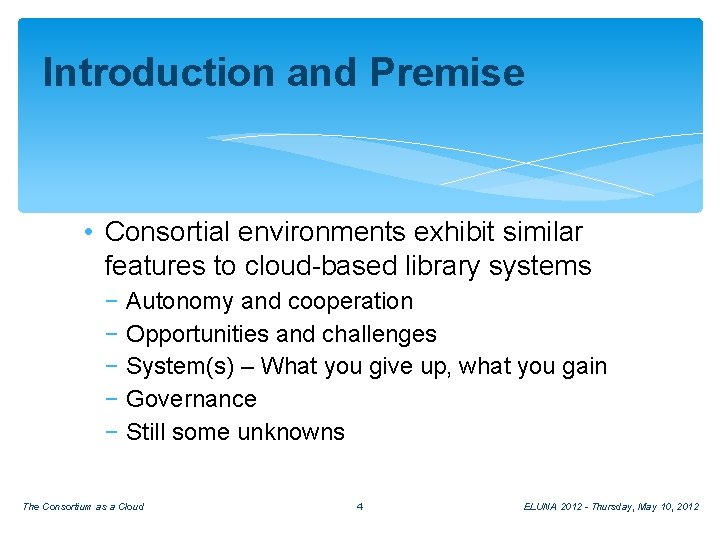 Introduction and Premise

• Consortial environments exhibit similar features to cloud-based library systems
− Autonomy and cooperation
− Opportunities and challenges
− System(s) – What you give up, what you gain
− Governance
− Still some unknowns

The Consortium as a Cloud

4

ELUNA 2012 - Thursday, May 10, 2012